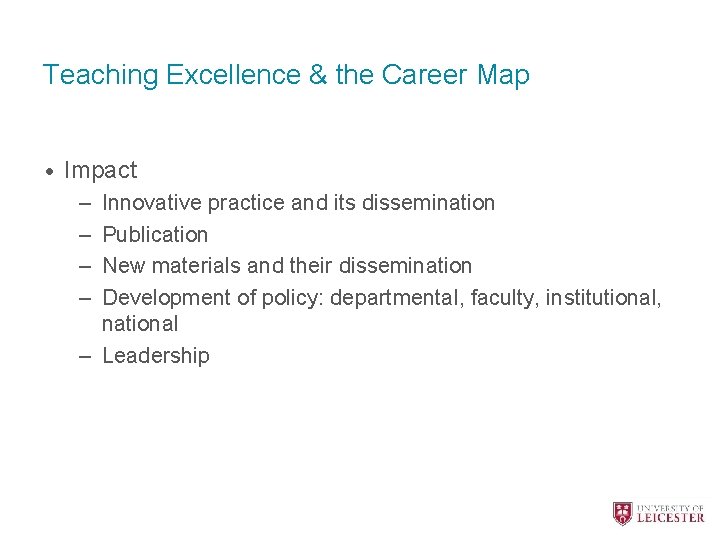 Teaching Excellence & the Career Map

• Impact
– Innovative practice and its dissemination
– Publication
– New materials and their dissemination
– Development of policy: departmental, faculty, institutional, national
– Leadership

UNIVERSITY OF LEICESTER